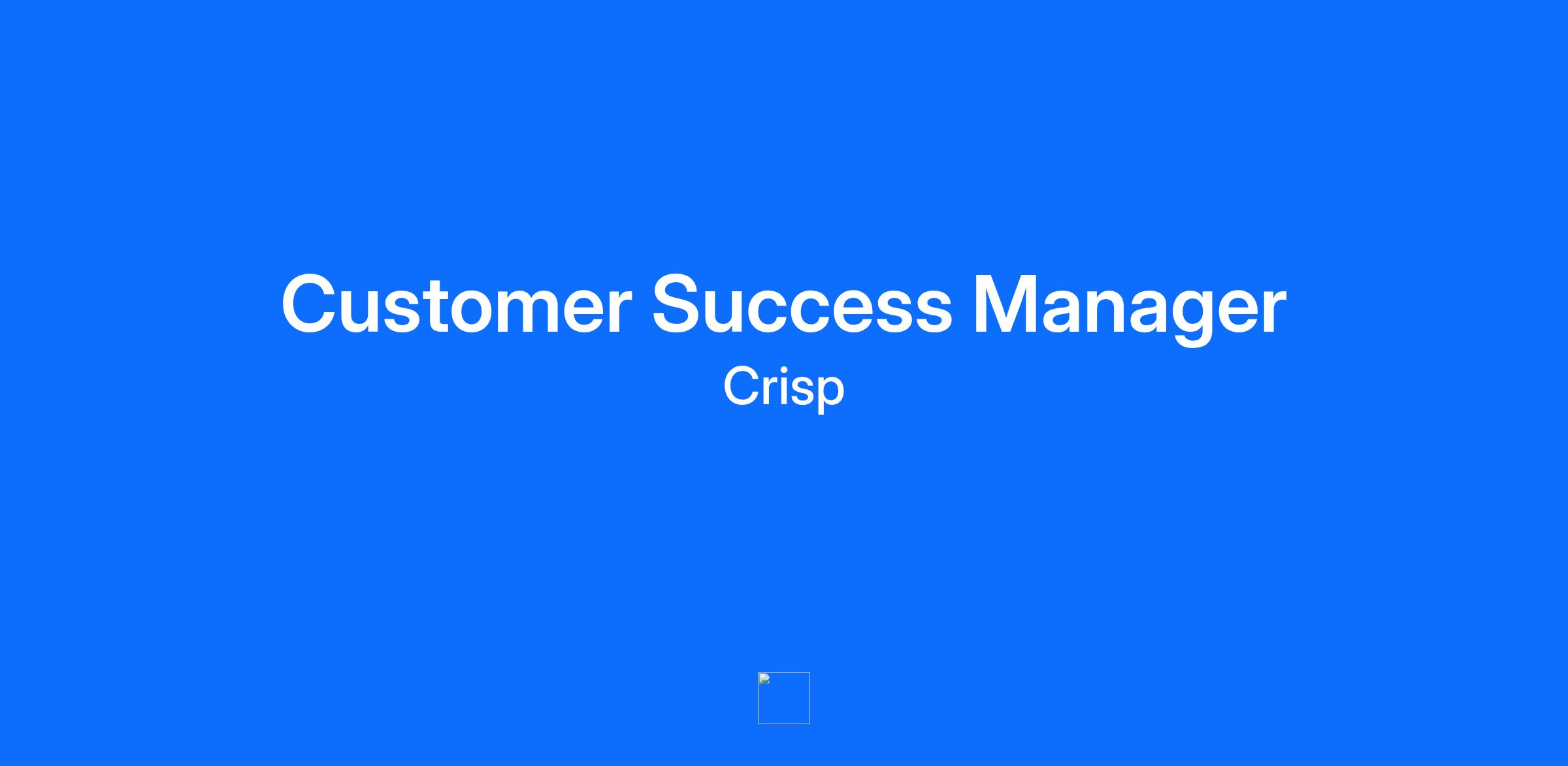 Customer Success Manager
Crisp